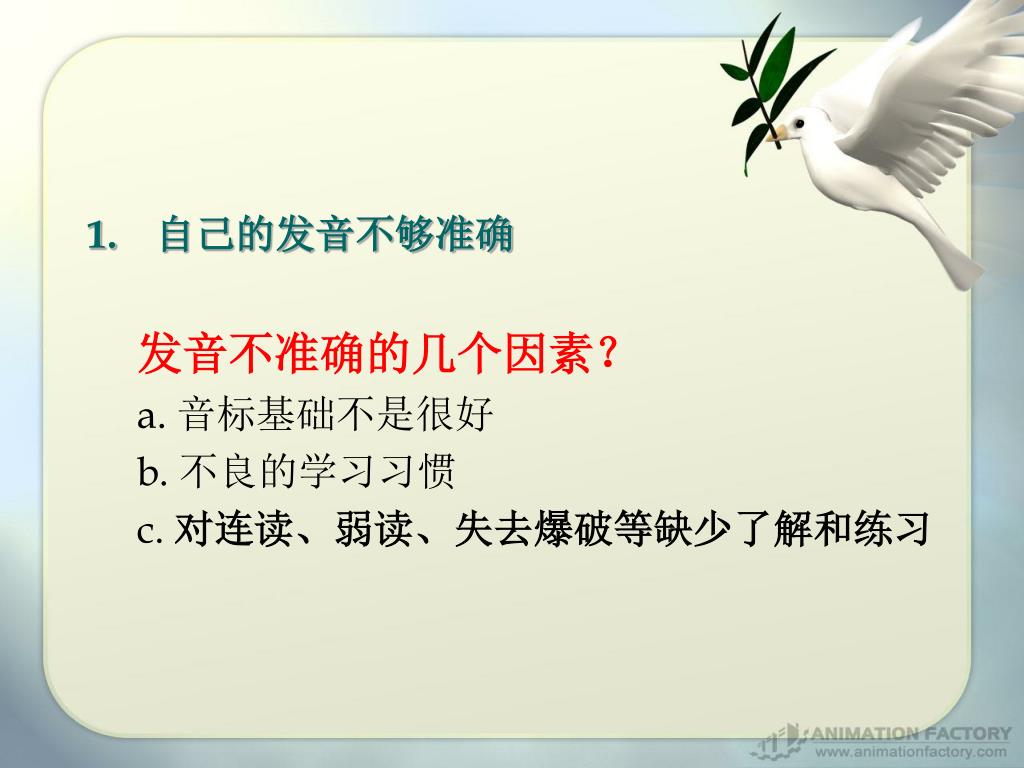 1. 自己的发音不够准确

发音不准确的几个因素？

a. 音标基础不是很好

b. 不良的学习习惯

c. 对连读、弱读、失去爆破等缺少了解和练习

ANIMATION FACTORY
www.animationfactory.com